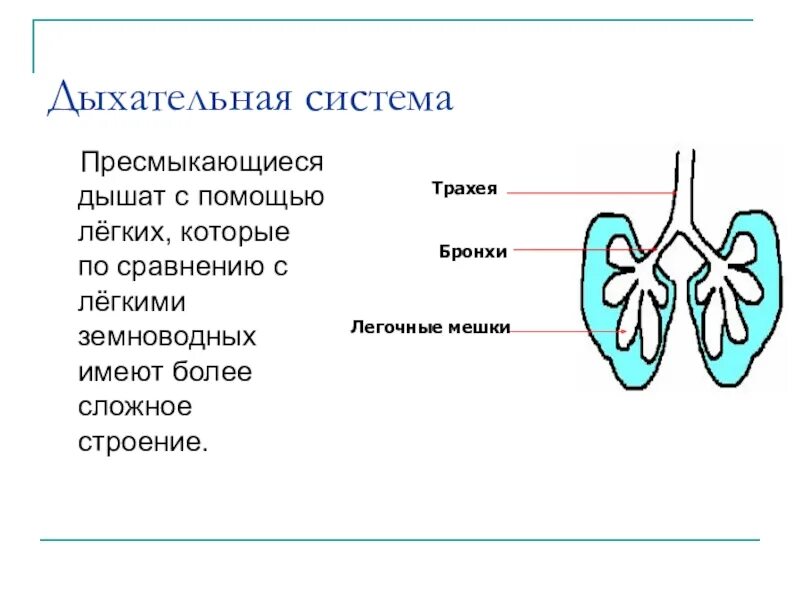 Дыхательная система

Пресмыкающиеся дышат с помощью лёгких, которые по сравнению с лёгкими земноводных имеют более сложное строение.

Трахея
Бронхи
Легочные мешки